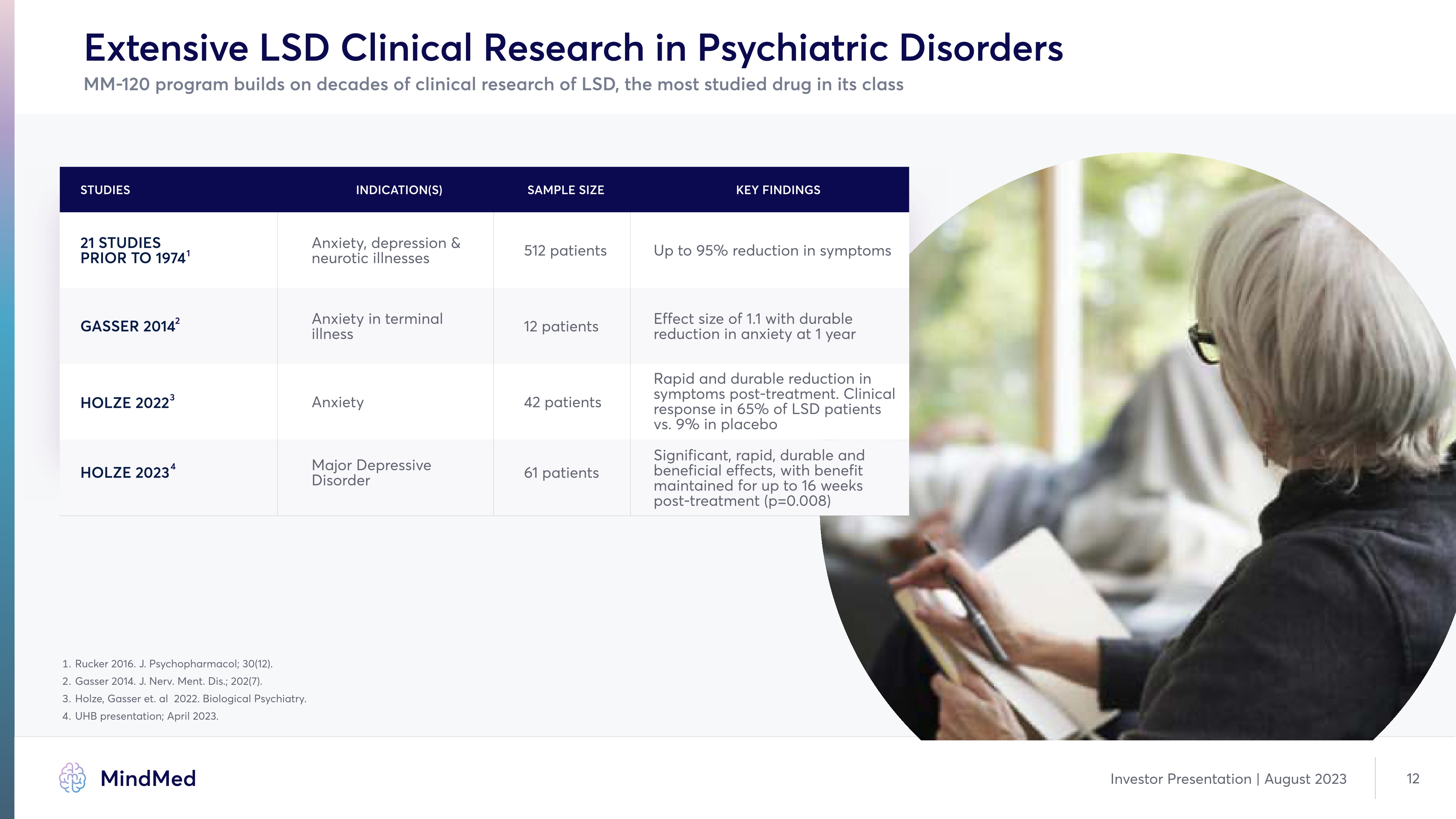 Extensive LSD Clinical Research in Psychiatric Disorders

MM-120 program builds on decades of clinical research of LSD, the most studied drug in its class

| STUDIES | INDICATION(S) | SAMPLE SIZE | KEY FINDINGS |
|---|---|---|---|
| 21 STUDIES PRIOR TO 1974$^1$ | Anxiety, depression & neurotic illnesses | 512 patients | Up to 95% reduction in symptoms |
| GASSER 2014$^2$ | Anxiety in terminal illness | 12 patients | Effect size of 1.1 with durable reduction in anxiety at 1 year |
| HOLZE 2022$^3$ | Anxiety | 42 patients | Rapid and durable reduction in symptoms post-treatment. Clinical response in 65% of LSD patients vs. 9% in placebo |
| HOLZE 2023$^4$ | Major Depressive Disorder | 61 patients | Significant, rapid, durable and beneficial effects, with benefit maintained for up to 16 weeks post-treatment (p=0.008) |

1. Rucker 2016. J. Psychopharmacol; 30(12).
2. Gasser 2014. J. Nerv. Ment. Dis.; 202(7).
3. Holze, Gasser et. al 2022. Biological Psychiatry.
4. UHB presentation; April 2023.

MindMed

Investor Presentation | August 2023

12